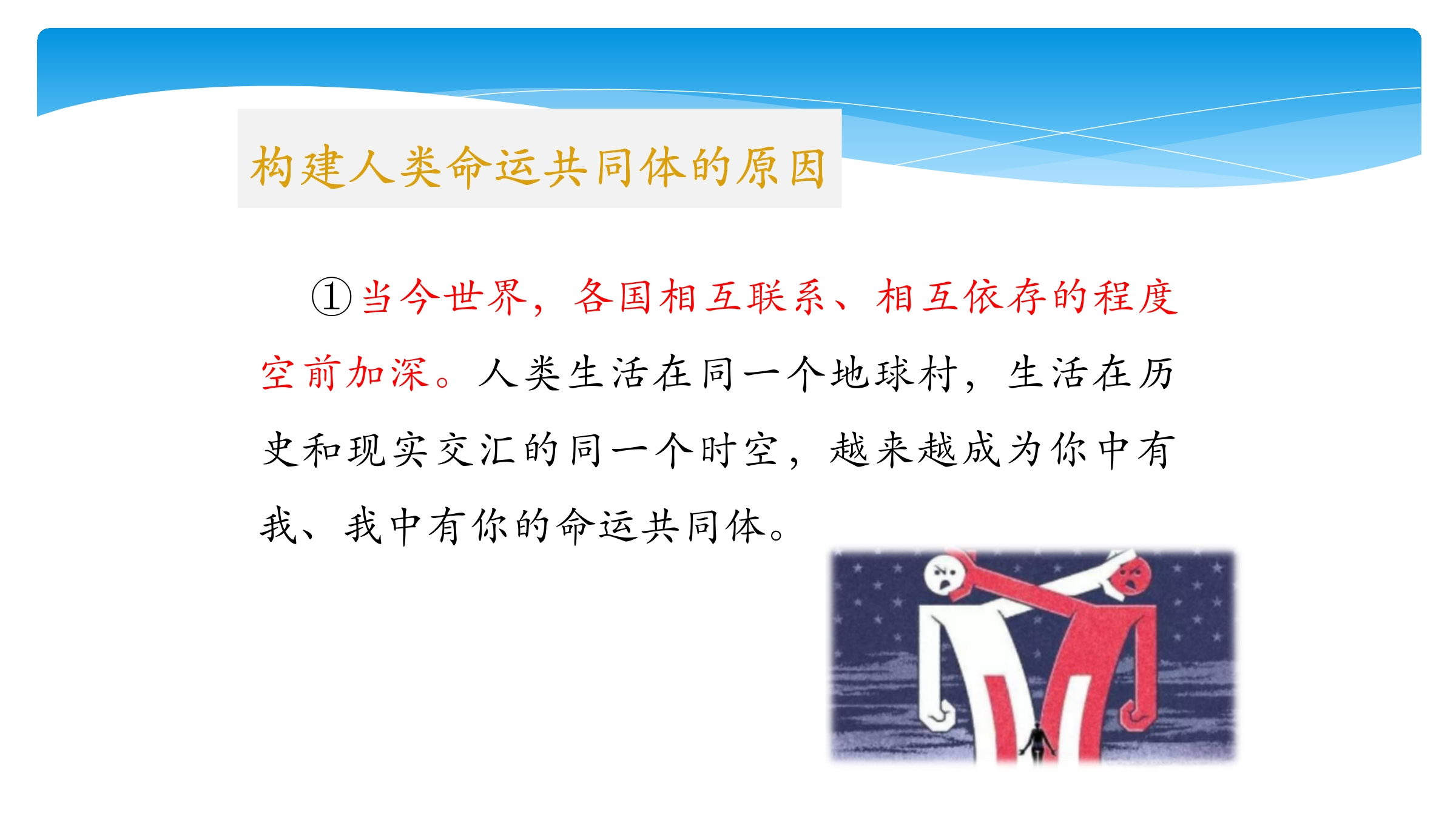 构建人类命运共同体的原因

①当今世界，各国相互联系、相互依存的程度空前加深。人类生活在同一个地球村，生活在历史和现实交汇的同一个时空，越来越成为你中有我、我中有你的命运共同体。